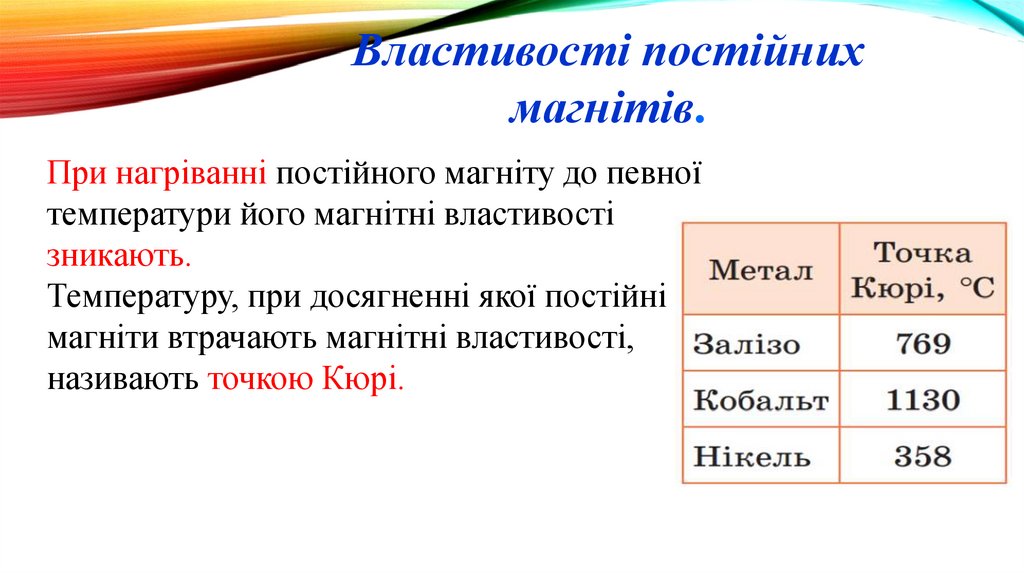 Властивості постійних магнітів.

При нагріванні постійного магніту до певної температури його магнітні властивості зникають.
Температуру, при досягненні якої постійні магніти втрачають магнітні властивості, називають точкою Кюрі.

| Метал | Точка Кюрі, °C |
|---|---|
| Залізо | 769 |
| Кобальт | 1130 |
| Нікель | 358 |